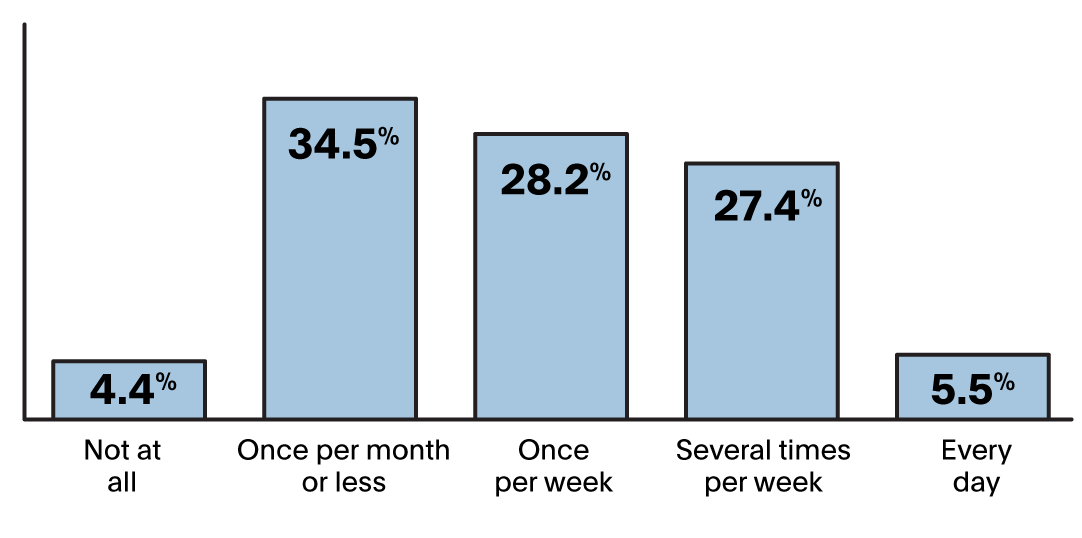 4.4%
34.5%
28.2%
27.4%
5.5%

Not at all
Once per month or less
Once per week
Several times per week
Every day